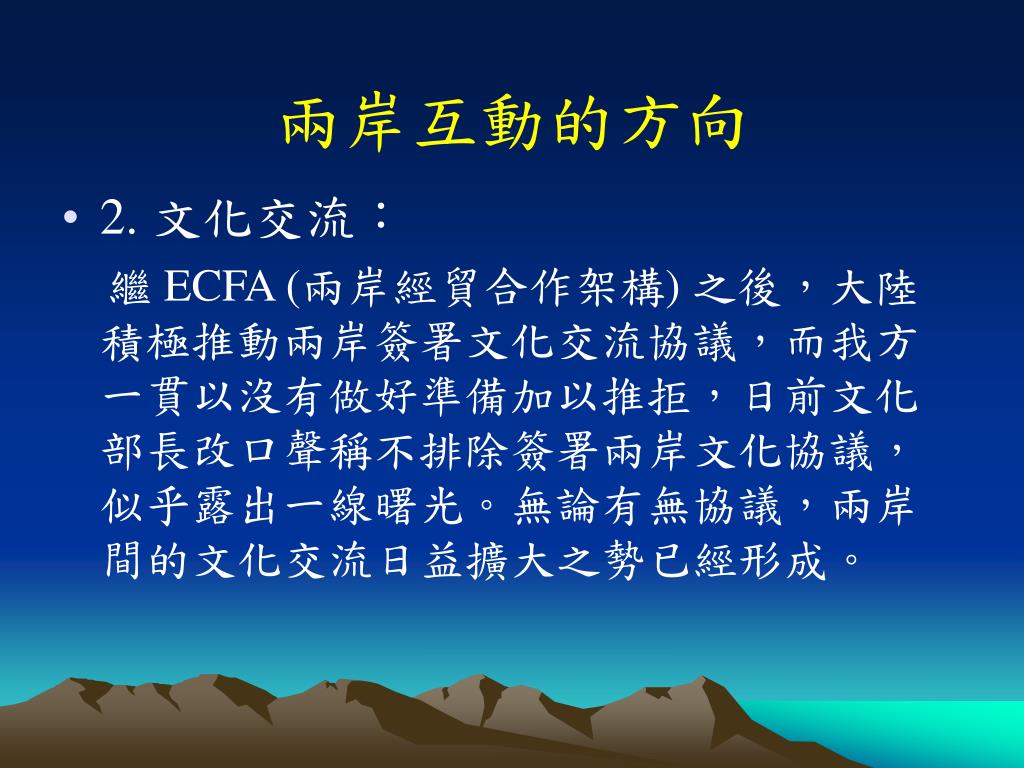 兩岸互動的方向

• 2. 文化交流：

繼 ECFA (兩岸經貿合作架構) 之後，大陸積極推動兩岸簽署文化交流協議，而我方一貫以沒有做好準備加以推拒，日前文化部長改口聲稱不排除簽署兩岸文化協議，似乎露出一線曙光。無論有無協議，兩岸間的文化交流日益擴大之勢已經形成。